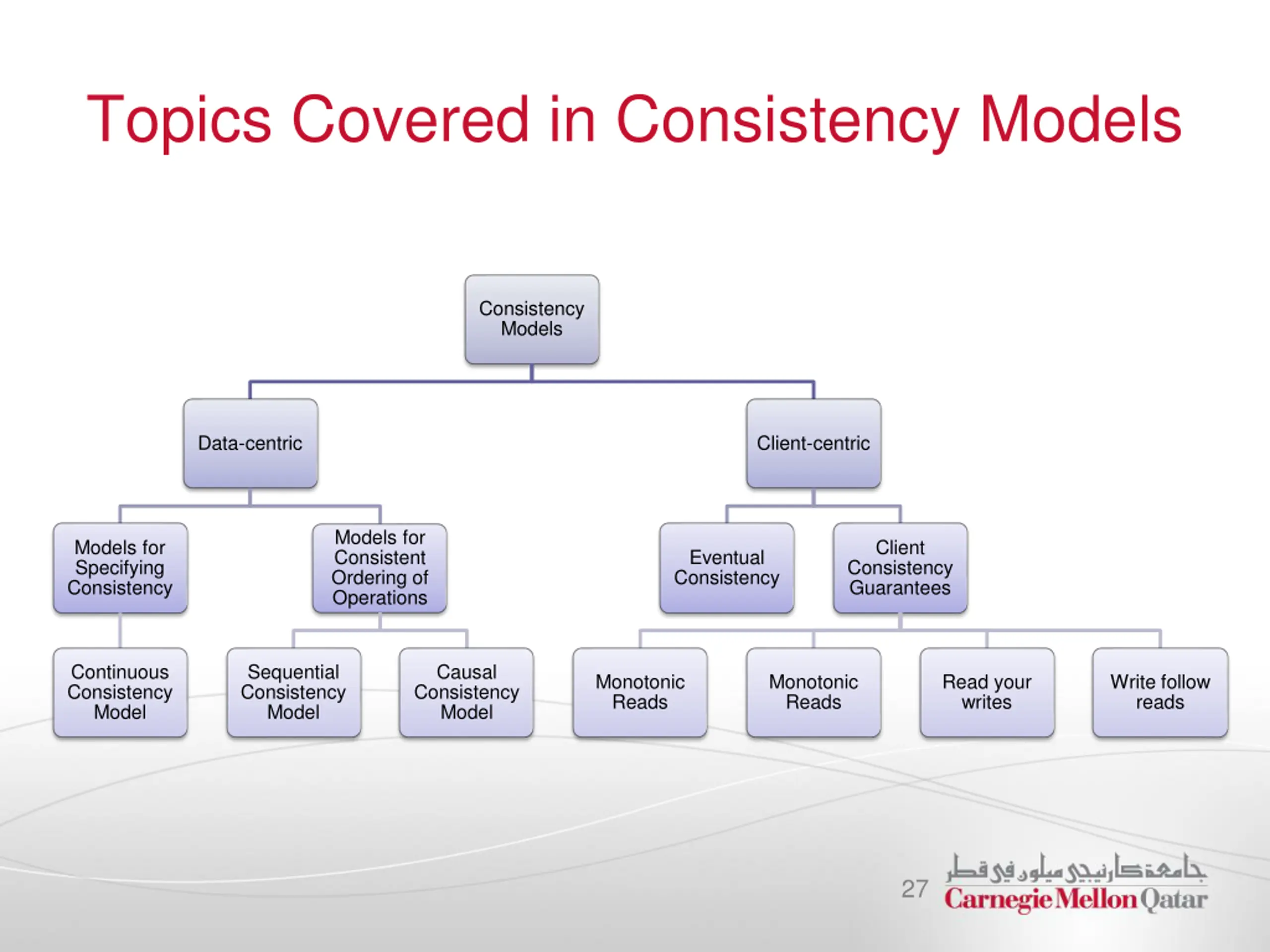 Topics Covered in Consistency Models

Consistency Models

Data-centric

Client-centric

Models for Specifying Consistency

Models for Consistent Ordering of Operations

Eventual Consistency

Client Consistency Guarantees

Continuous Consistency Model

Sequential Consistency Model

Causal Consistency Model

Monotonic Reads

Monotonic Reads

Read your writes

Write follow reads

27

جامعة كارنيجي ميلون في قطر
Carnegie Mellon Qatar